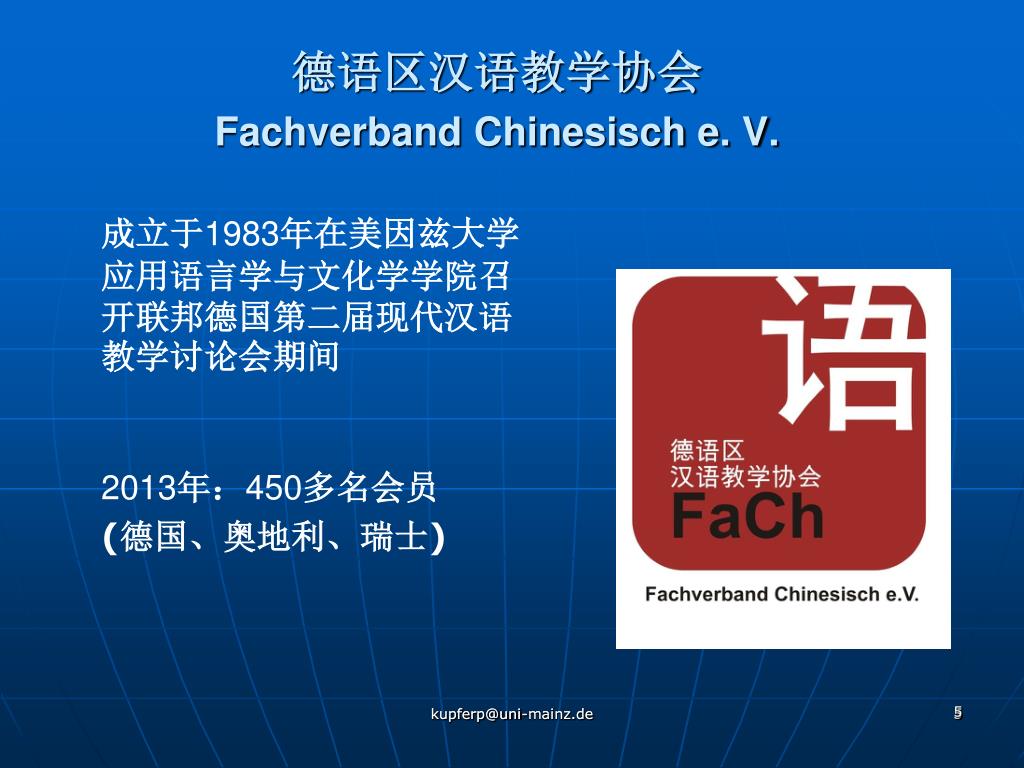 德语区汉语教学协会
Fachverband Chinesisch e. V.

成立于1983年在美因兹大学应用语言学与文化学学院召开联邦德国第二届现代汉语教学讨论会期间

2013年：450多名会员
(德国、奥地利、瑞士)

语
德语区
汉语教学协会
FaCh
Fachverband Chinesisch e.V.

kupferp@uni-mainz.de

5